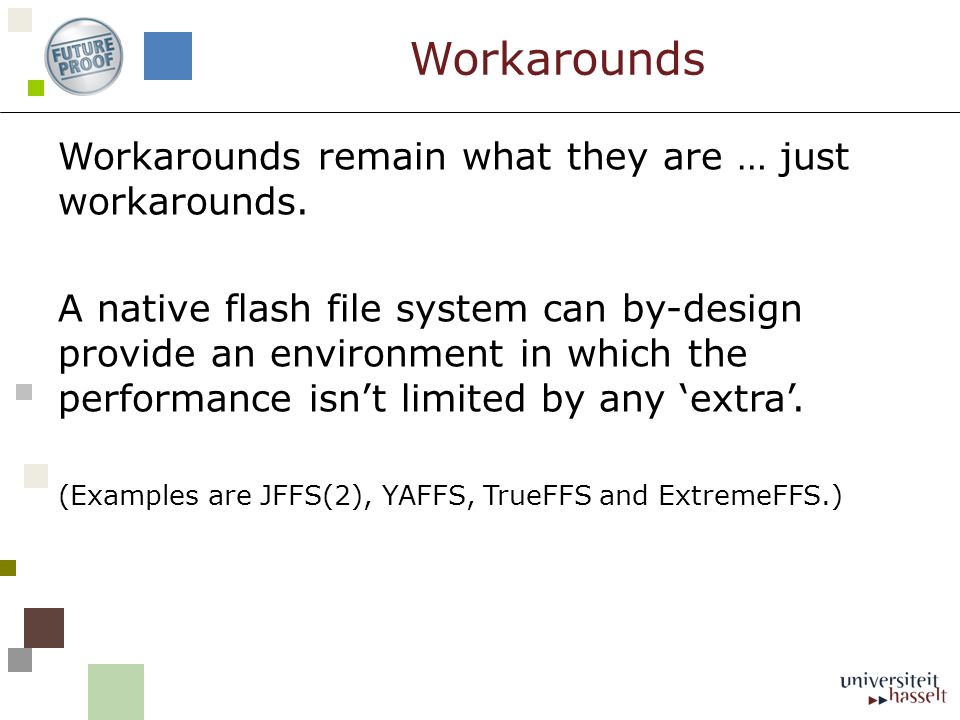 FUTURE PROOF

Workarounds

Workarounds remain what they are … just workarounds.

A native flash file system can by-design provide an environment in which the performance isn’t limited by any ‘extra’.

(Examples are JFFS(2), YAFFS, TrueFFS and ExtremeFFS.)

universiteit hasselt